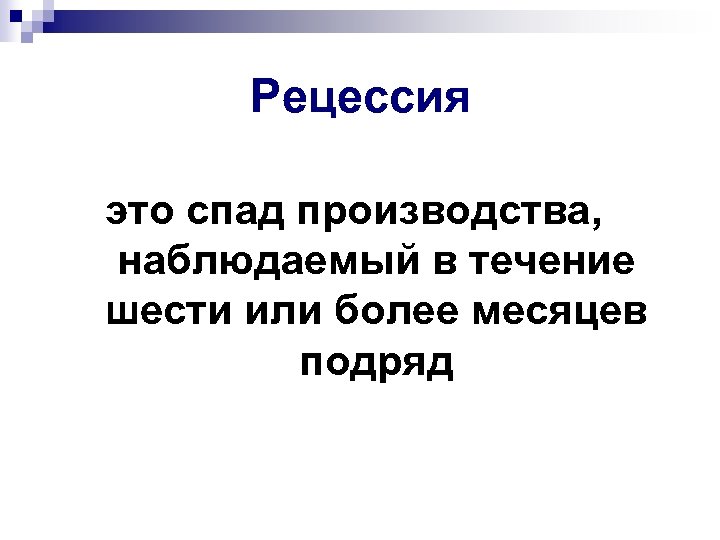 Рецессия

это спад производства, наблюдаемый в течение шести или более месяцев подряд